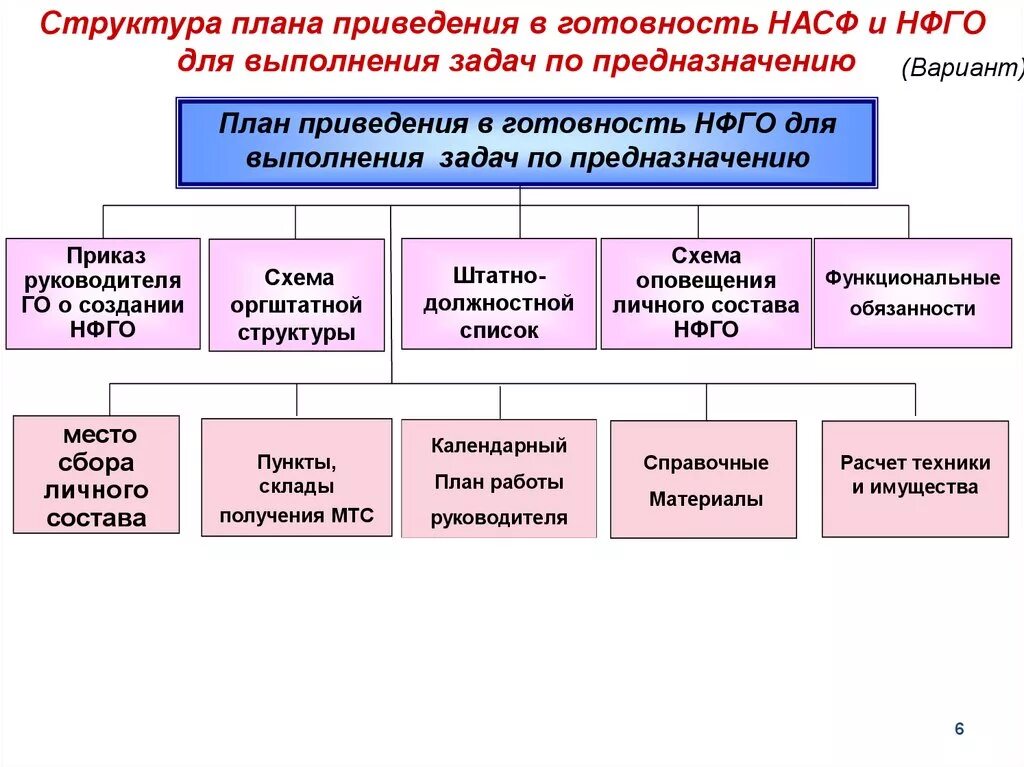 Структура плана приведения в готовность НАСФ и НФГО для выполнения задач по предназначению

(Вариант)

План приведения в готовность НФГО для выполнения задач по предназначению

Приказ руководителя ГО о создании НФГО

Схема оргштатной структуры

Штатно-должностной список

Схема оповещения личного состава НФГО

Функциональные обязанности

место сбора личного состава

Пункты, склады получения МТС

Календарный План работы руководителя

Справочные Материалы

Расчет техники и имущества

6